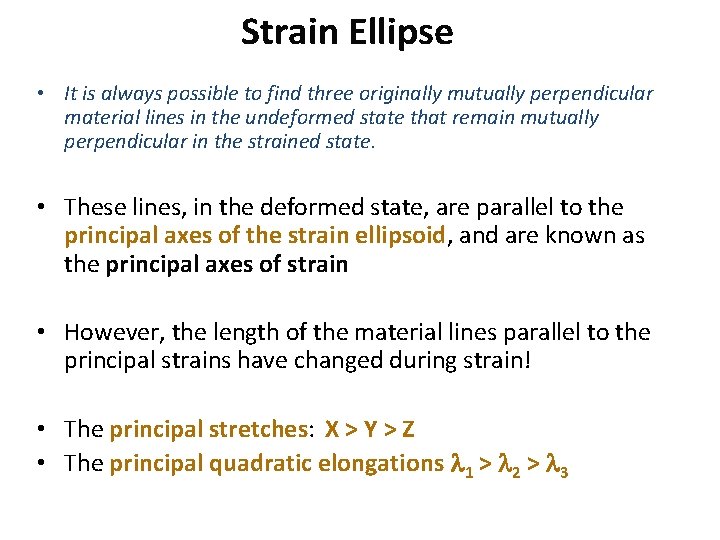 Strain Ellipse

• It is always possible to find three originally mutually perpendicular material lines in the undeformed state that remain mutually perpendicular in the strained state.

• These lines, in the deformed state, are parallel to the principal axes of the strain ellipsoid, and are known as the principal axes of strain

• However, the length of the material lines parallel to the principal strains have changed during strain!

• The principal stretches: X > Y > Z
• The principal quadratic elongations $\lambda_1 > \lambda_2 > \lambda_3$